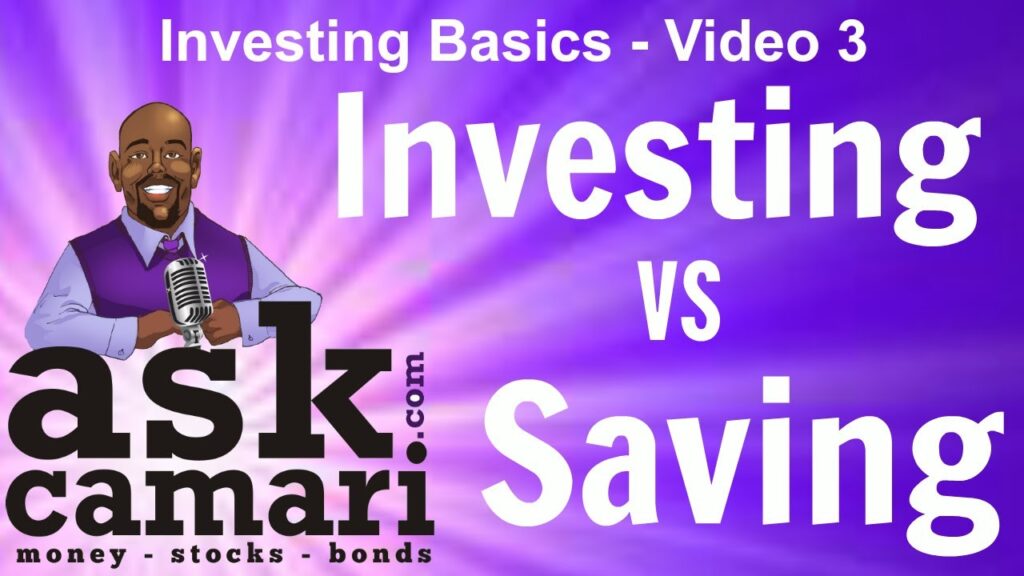 Investing Basics - Video 3

Investing VS Saving

ask camari .com

money - stocks - bonds